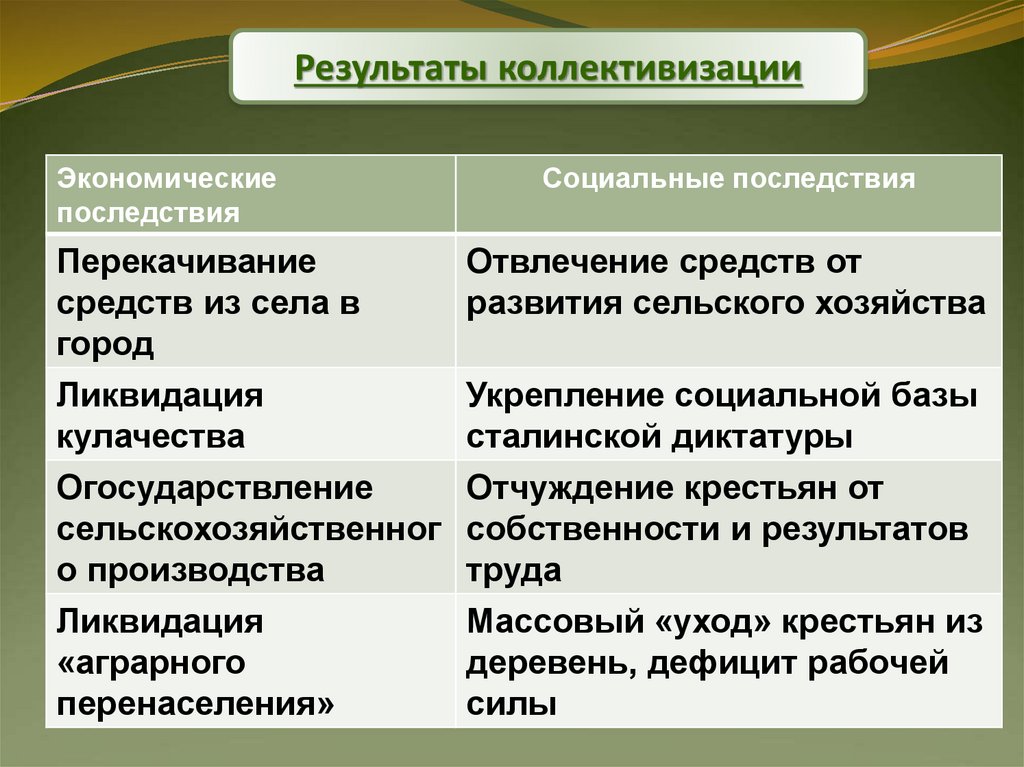 Результаты коллективизации

| Экономические последствия | Социальные последствия |
|---|---|
| Перекачивание средств из села в город | Отвлечение средств от развития сельского хозяйства |
| Ликвидация кулачества | Укрепление социальной базы сталинской диктатуры |
| Огосударствление сельскохозяйственного производства | Отчуждение крестьян от собственности и результатов труда |
| Ликвидация «аграрного перенаселения» | Массовый «уход» крестьян из деревень, дефицит рабочей силы |